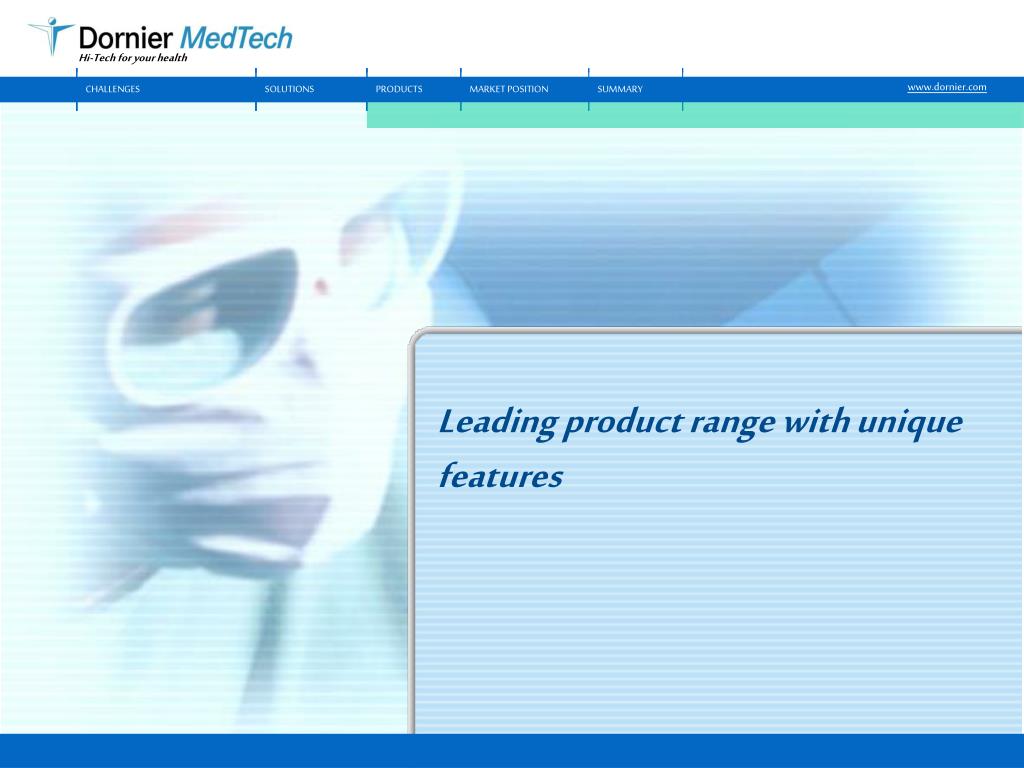 Dornier MedTech
Hi-Tech for your health

CHALLENGES SOLUTIONS PRODUCTS MARKET POSITION SUMMARY

www.dornier.com

Leading product range with unique features